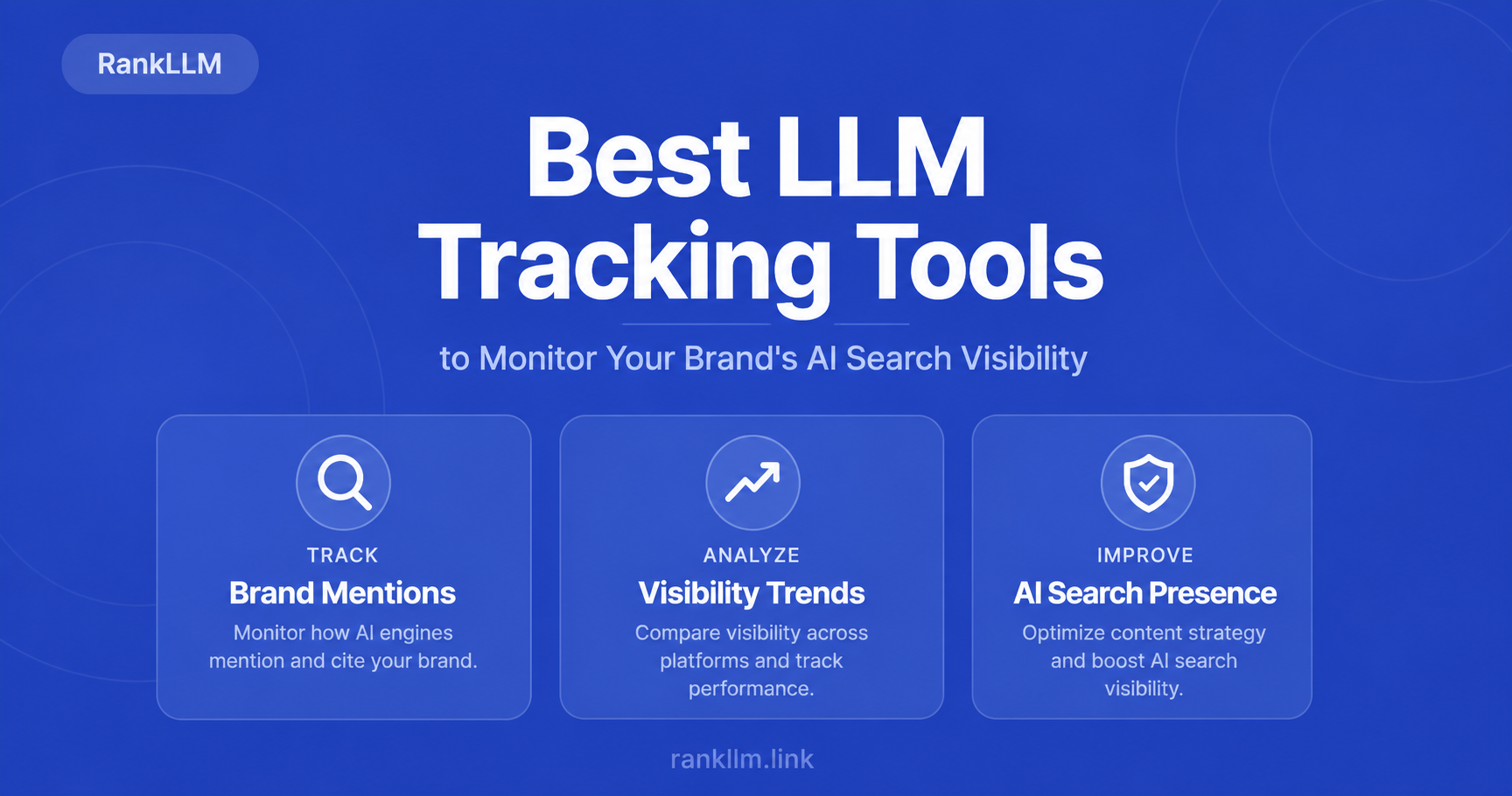 RankLLM

Best LLM Tracking Tools

to Monitor Your Brand's AI Search Visibility

TRACK
Brand Mentions
Monitor how AI engines mention and cite your brand.

ANALYZE
Visibility Trends
Compare visibility across platforms and track performance.

IMPROVE
AI Search Presence
Optimize content strategy and boost AI search visibility.

rankllm.link